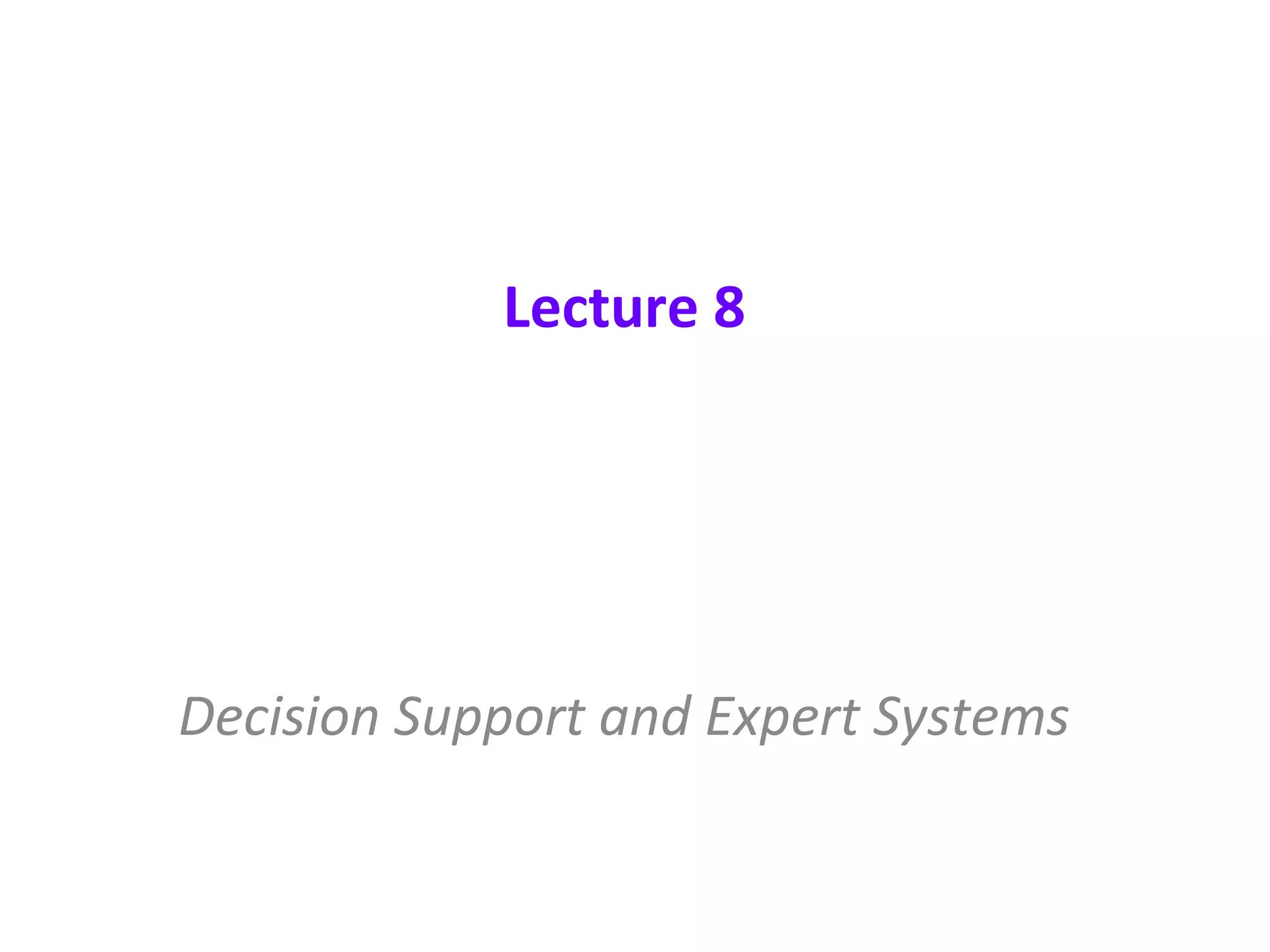 Lecture 8

Decision Support and Expert Systems